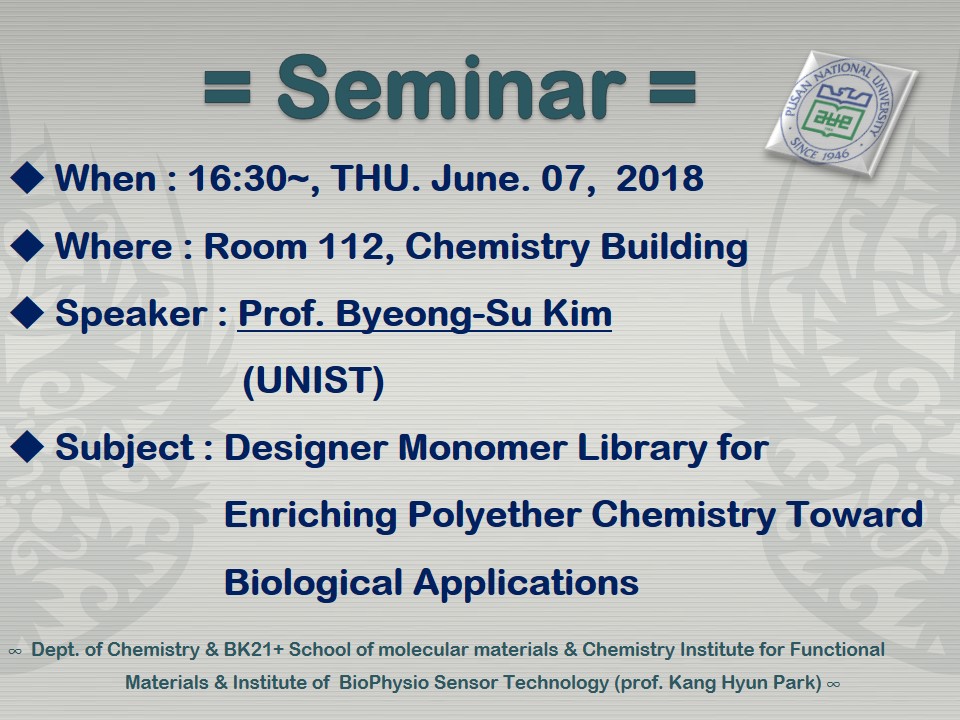 = Seminar =

PUSAN NATIONAL UNIVERSITY
SINCE 1946

◆ When : 16:30~, THU. June. 07, 2018

◆ Where : Room 112, Chemistry Building

◆ Speaker : Prof. Byeong-Su Kim (UNIST)

◆ Subject : Designer Monomer Library for Enriching Polyether Chemistry Toward Biological Applications

∞ Dept. of Chemistry & BK21+ School of molecular materials & Chemistry Institute for Functional Materials & Institute of BioPhysio Sensor Technology (prof. Kang Hyun Park) ∞